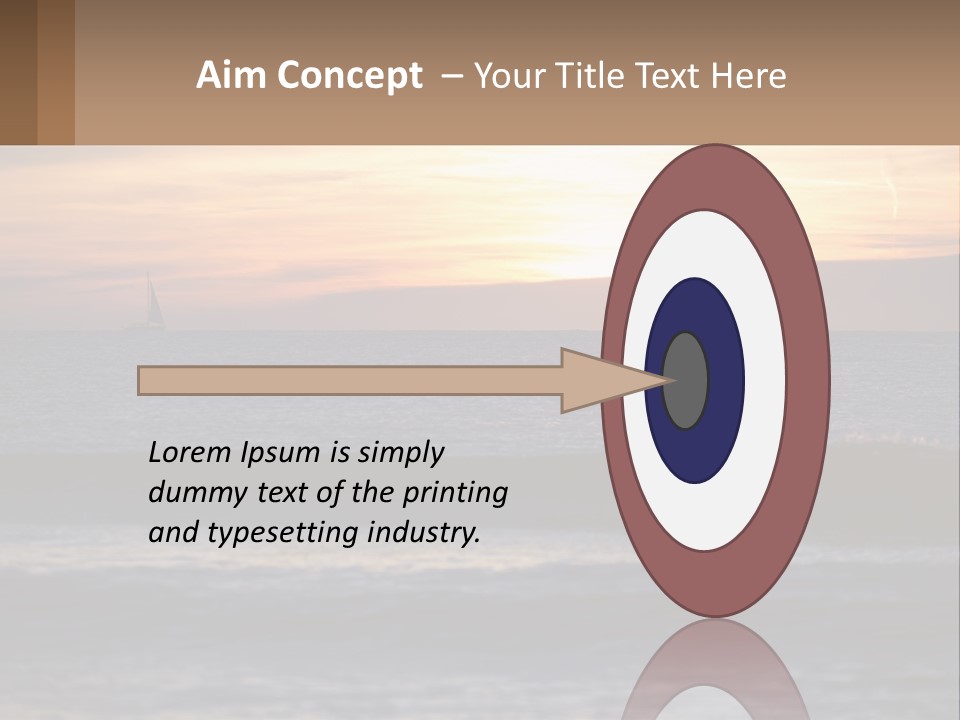 Aim Concept – Your Title Text Here

Lorem Ipsum is simply dummy text of the printing and typesetting industry.